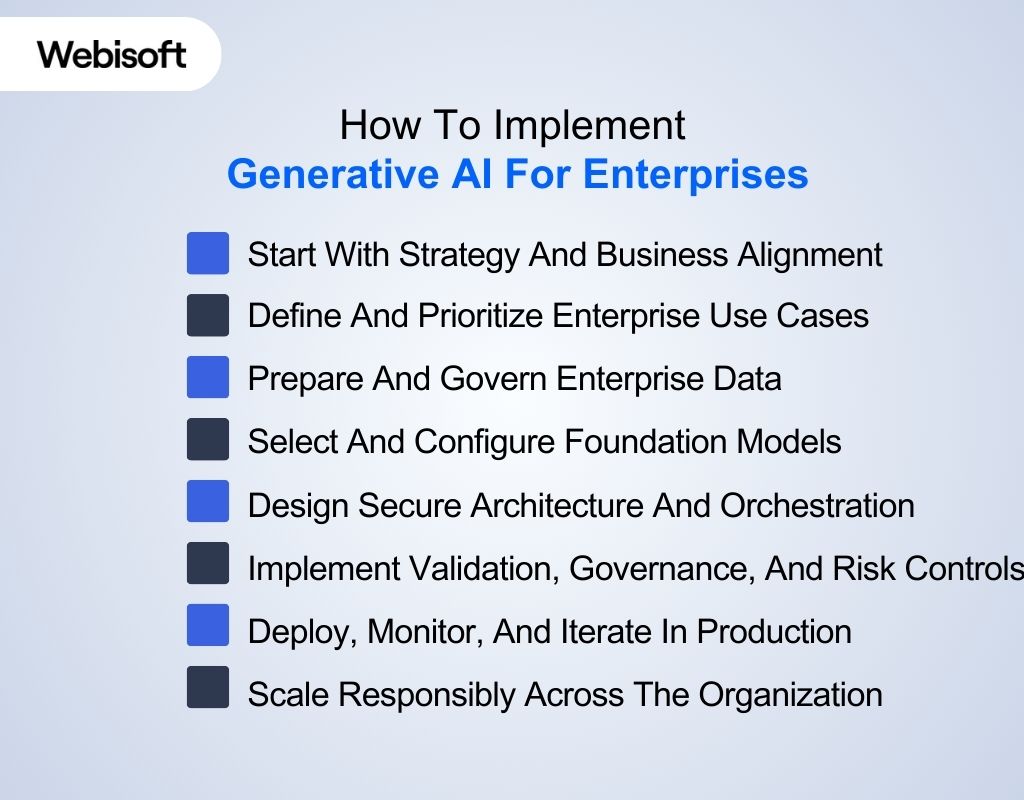 Webisoft

How To Implement
Generative AI For Enterprises

Start With Strategy And Business Alignment

Define And Prioritize Enterprise Use Cases

Prepare And Govern Enterprise Data

Select And Configure Foundation Models

Design Secure Architecture And Orchestration

Implement Validation, Governance, And Risk Controls

Deploy, Monitor, And Iterate In Production

Scale Responsibly Across The Organization